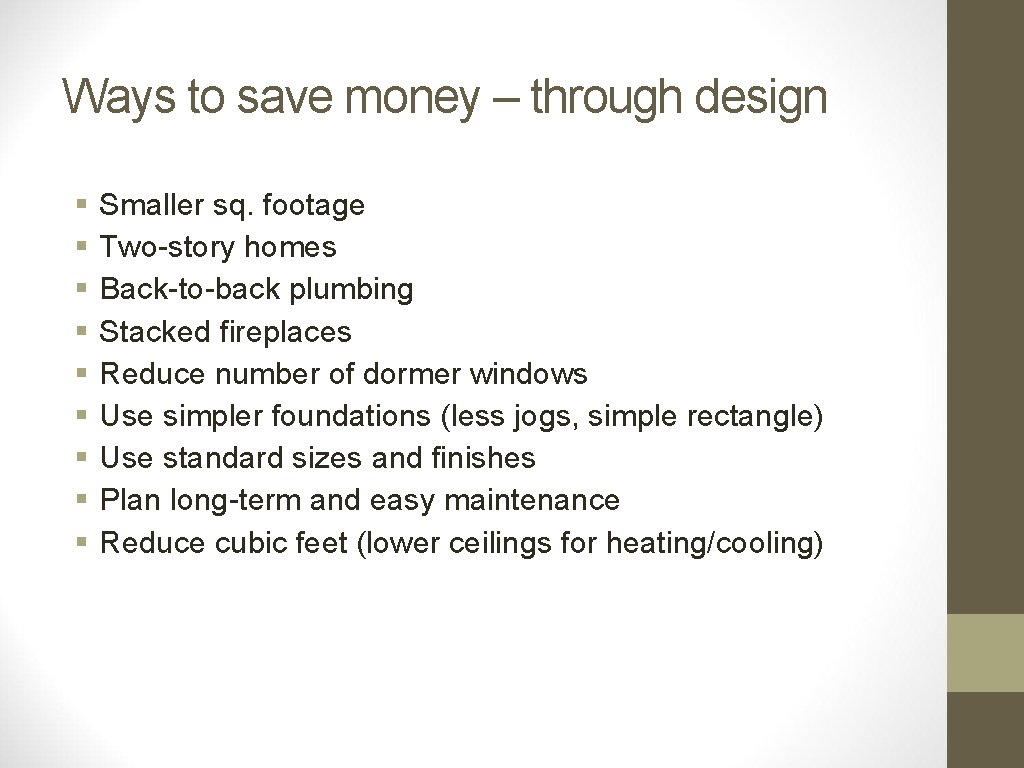 Ways to save money – through design

§ Smaller sq. footage
§ Two-story homes
§ Back-to-back plumbing
§ Stacked fireplaces
§ Reduce number of dormer windows
§ Use simpler foundations (less jogs, simple rectangle)
§ Use standard sizes and finishes
§ Plan long-term and easy maintenance
§ Reduce cubic feet (lower ceilings for heating/cooling)